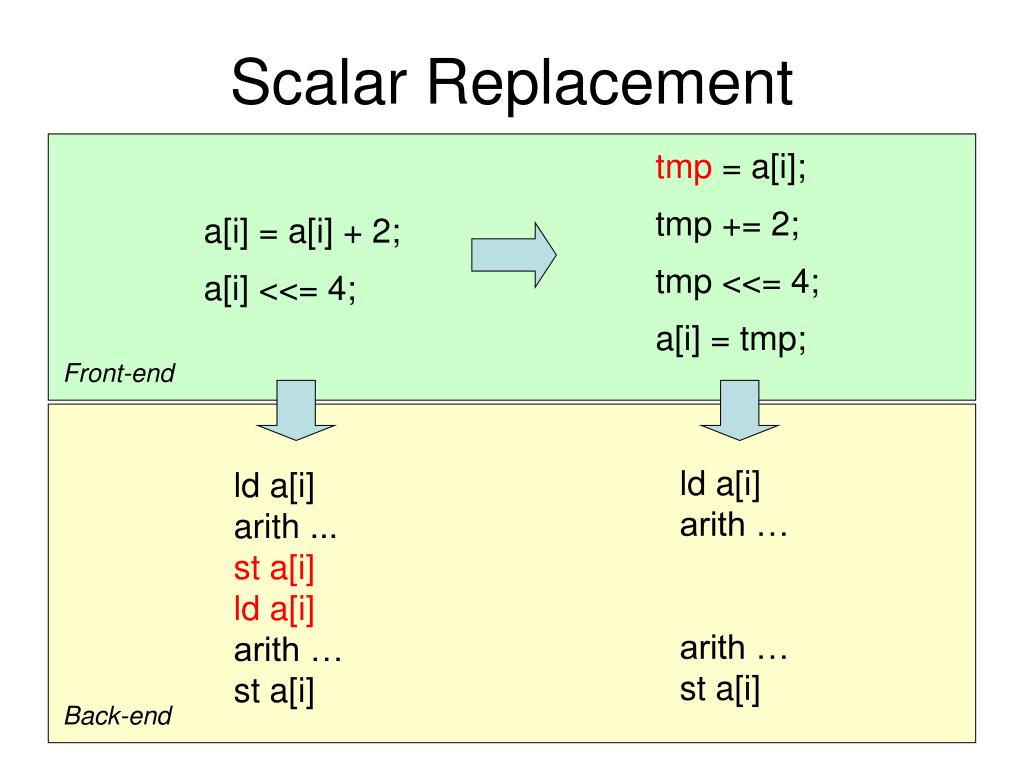 Scalar Replacement

a[i] = a[i] + 2;

a[i] <<= 4;

tmp = a[i];

tmp += 2;

tmp <<= 4;

a[i] = tmp;

Front-end

ld a[i]
arith ...
st a[i]
ld a[i]
arith …
st a[i]

ld a[i]
arith …

arith …
st a[i]

Back-end